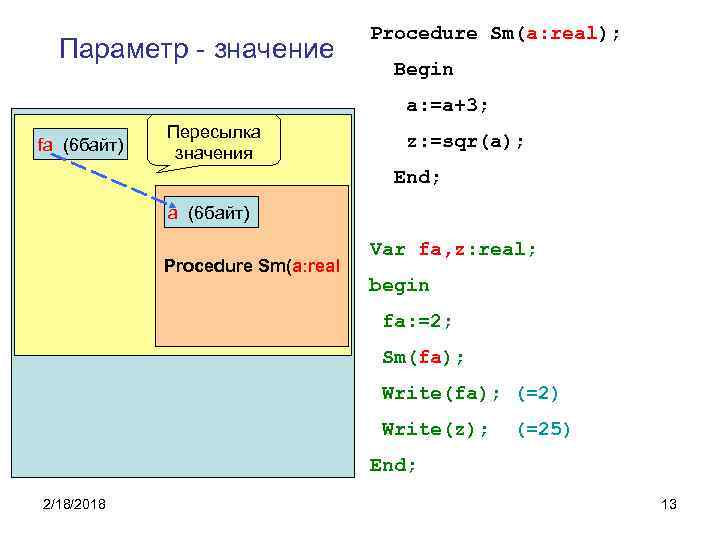 Параметр - значение

fa (6байт)

Пересылка значения

a (6байт)

Procedure Sm(a:real

Procedure Sm(a:real);
Begin
a:=a+3;
z:=sqr(a);
End;

Var fa,z:real;
begin
fa:=2;
Sm(fa);
Write(fa); (=2)
Write(z); (=25)
End;

2/18/2018

13